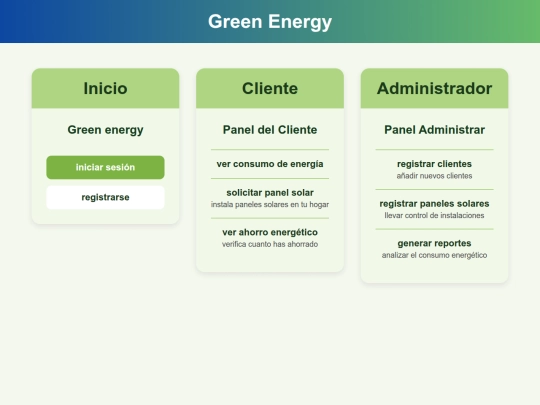 Green Energy

Inicio

Green energy

iniciar sesión

registrarse

Cliente

Panel del Cliente

ver consumo de energía

solicitar panel solar
instala paneles solares en tu hogar

ver ahorro energético
verifica cuanto has ahorrado

Administrador

Panel Administrar

registrar clientes
añadir nuevos clientes

registrar paneles solares
llevar control de instalaciones

generar reportes
analizar el consumo energético